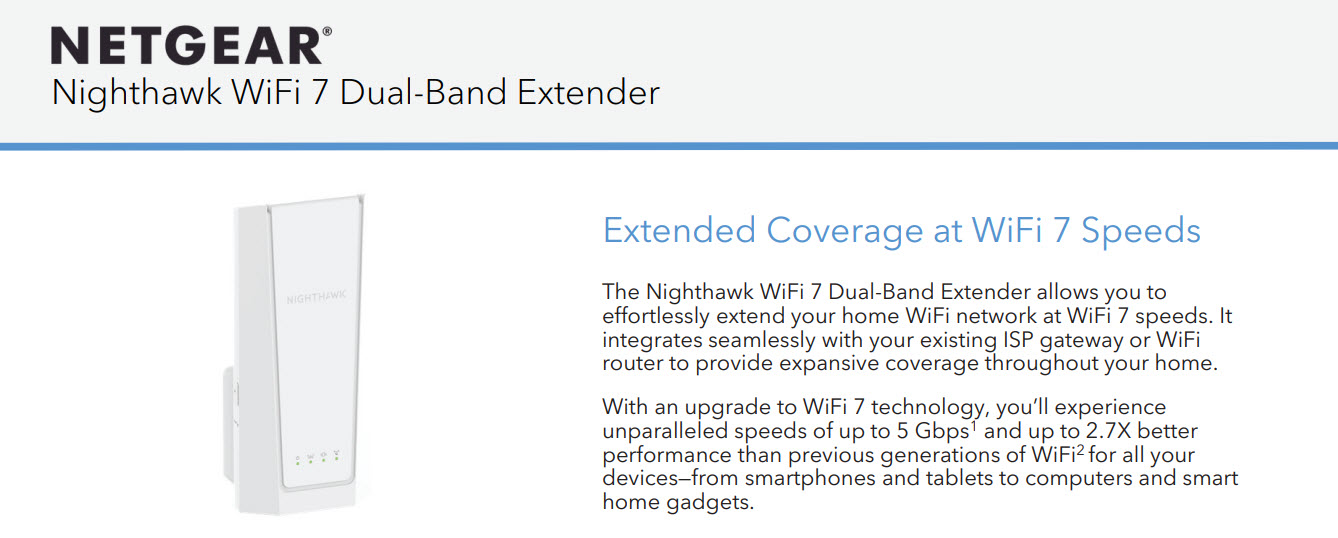 NETGEAR®
Nighthawk WiFi 7 Dual-Band Extender

NIGHTHAWK

Extended Coverage at WiFi 7 Speeds

The Nighthawk WiFi 7 Dual-Band Extender allows you to effortlessly extend your home WiFi network at WiFi 7 speeds. It integrates seamlessly with your existing ISP gateway or WiFi router to provide expansive coverage throughout your home.

With an upgrade to WiFi 7 technology, you'll experience unparalleled speeds of up to 5 Gbps$^1$ and up to 2.7X better performance than previous generations of WiFi$^2$ for all your devices—from smartphones and tablets to computers and smart home gadgets.